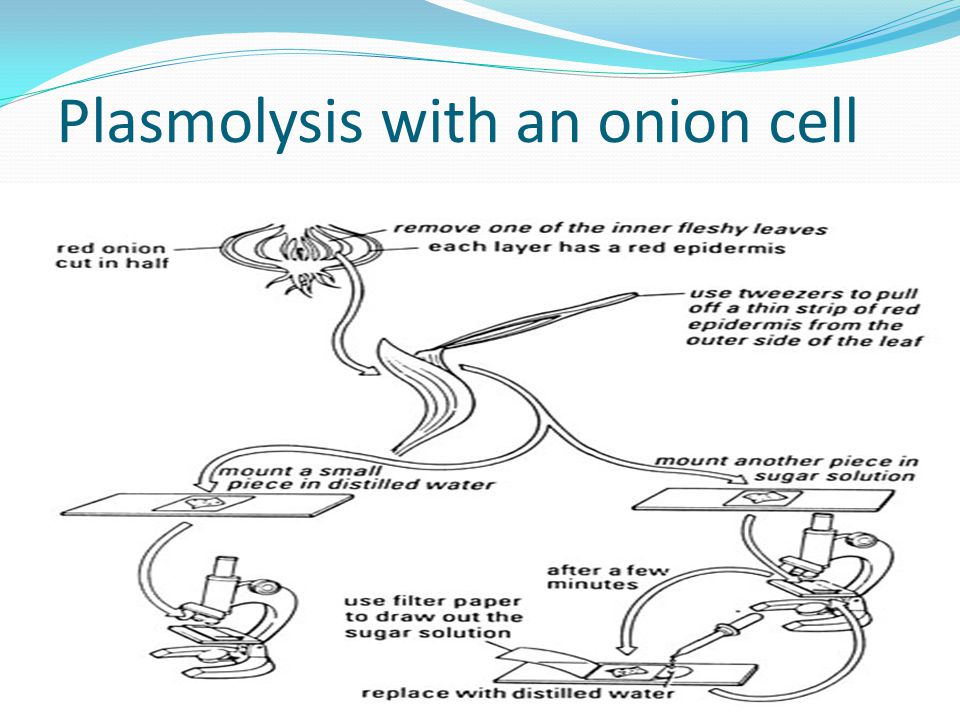 Plasmolysis with an onion cell

red onion cut in half

remove one of the inner fleshy leaves

each layer has a red epidermis

use tweezers to pull off a thin strip of red epidermis from the outer side of the leaf

mount a small piece in distilled water

mount another piece in sugar solution

after a few minutes

use filter paper to draw out the sugar solution

replace with distilled water